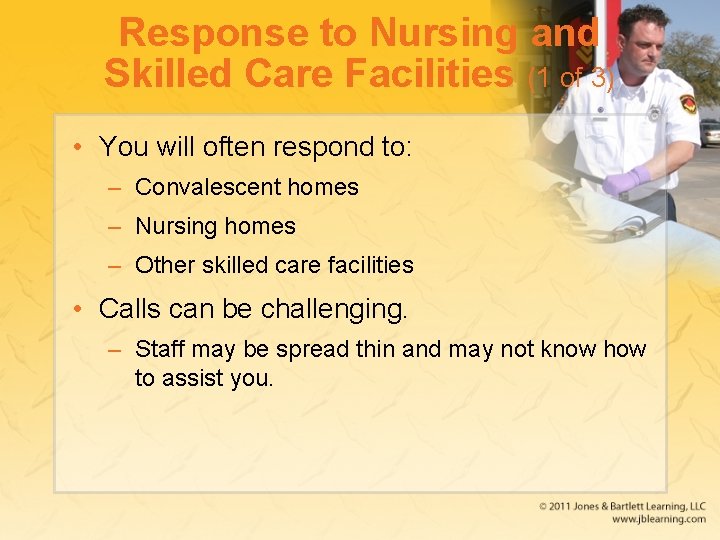 Response to Nursing and Skilled Care Facilities (1 of 3)

• You will often respond to:
- Convalescent homes
- Nursing homes
- Other skilled care facilities
• Calls can be challenging.
- Staff may be spread thin and may not know how to assist you.

© 2011 Jones & Bartlett Learning, LLC
www.jblearning.com